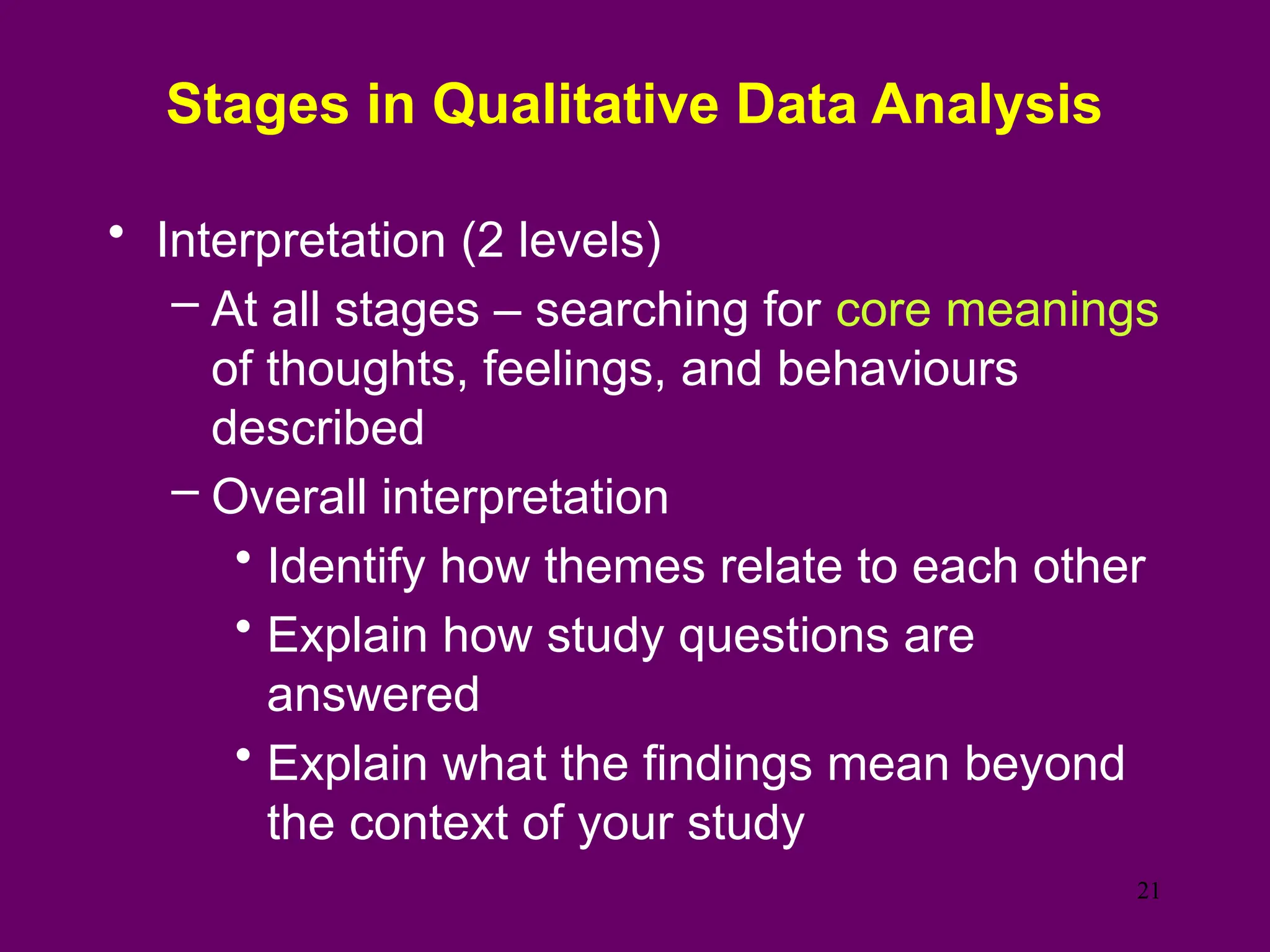 Stages in Qualitative Data Analysis

• Interpretation (2 levels)
– At all stages – searching for core meanings of thoughts, feelings, and behaviours described
– Overall interpretation
• Identify how themes relate to each other
• Explain how study questions are answered
• Explain what the findings mean beyond the context of your study

21